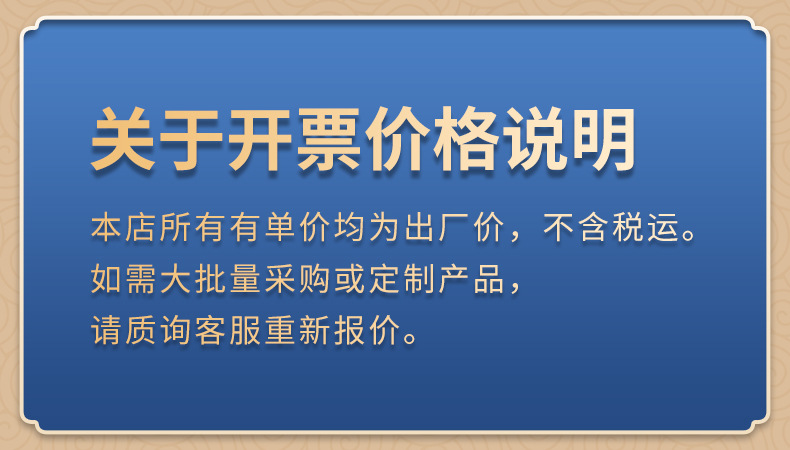 关于开票价格说明

本店所有有单价均为出厂价，不含税运。
如需大批量采购或定制产品，
请质询客服重新报价。